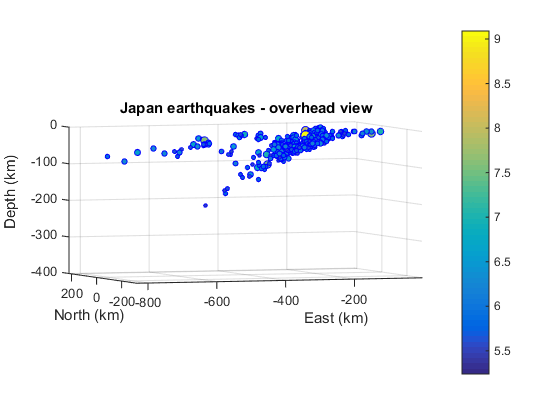 Japan earthquakes - overhead view

0
-100
-200
-300
-400
Depth (km)

200
0
-200
North (km)

-800
-600
-400
-200
East (km)

9
8.5
8
7.5
7
6.5
6
5.5